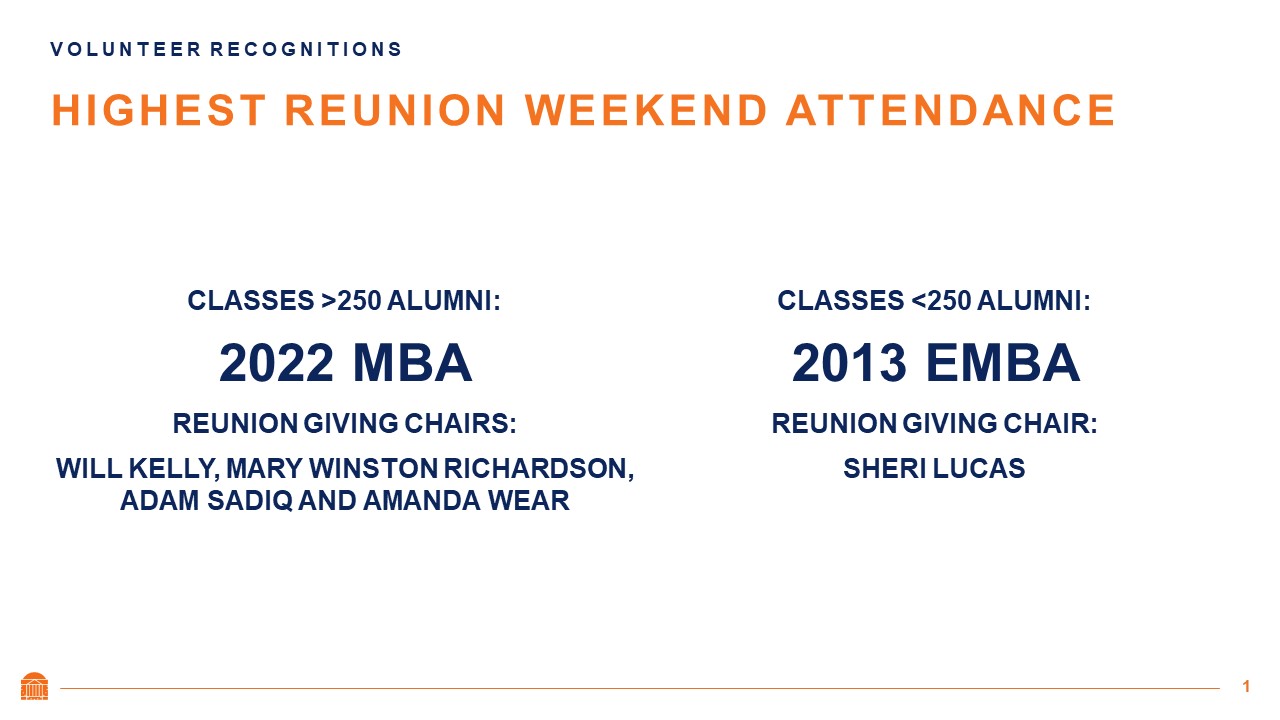 VOLUNTEER RECOGNITIONS

HIGHEST REUNION WEEKEND ATTENDANCE

CLASSES >250 ALUMNI:

2022 MBA

REUNION GIVING CHAIRS:

WILL KELLY, MARY WINSTON RICHARDSON, ADAM SADIQ AND AMANDA WEAR

CLASSES <250 ALUMNI:

2013 EMBA

REUNION GIVING CHAIR:

SHERI LUCAS

1